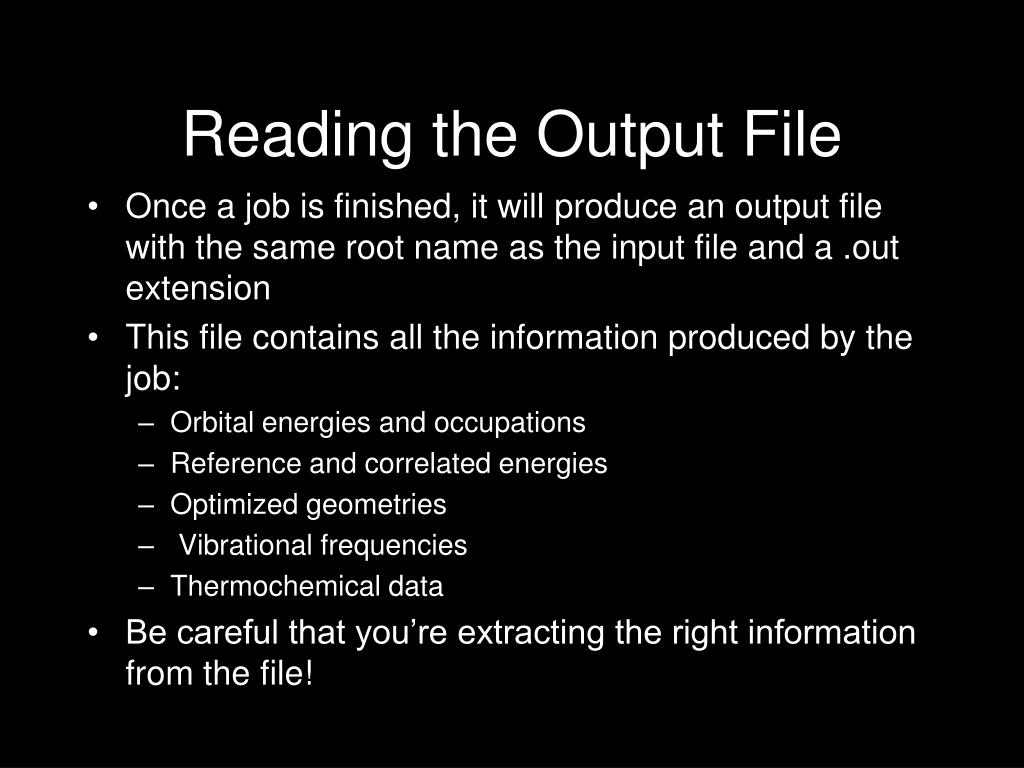 Reading the Output File

• Once a job is finished, it will produce an output file with the same root name as the input file and a .out extension

• This file contains all the information produced by the job:
– Orbital energies and occupations
– Reference and correlated energies
– Optimized geometries
– Vibrational frequencies
– Thermochemical data

• Be careful that you’re extracting the right information from the file!